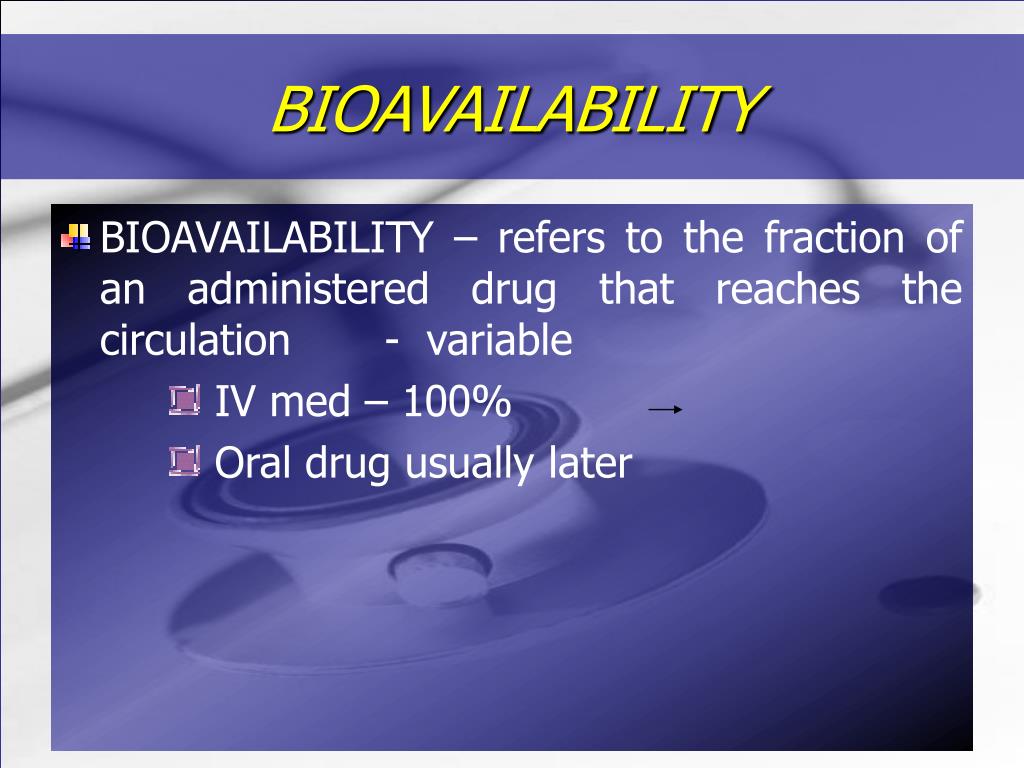 BIOAVAILABILITY

BIOAVAILABILITY – refers to the fraction of an administered drug that reaches the circulation - variable

IV med – 100% →

Oral drug usually later